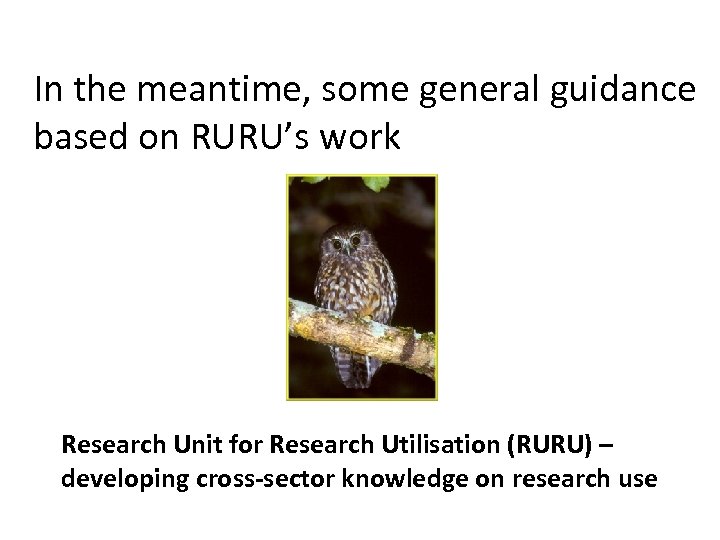 In the meantime, some general guidance based on RURU's work

Research Unit for Research Utilisation (RURU) – developing cross-sector knowledge on research use